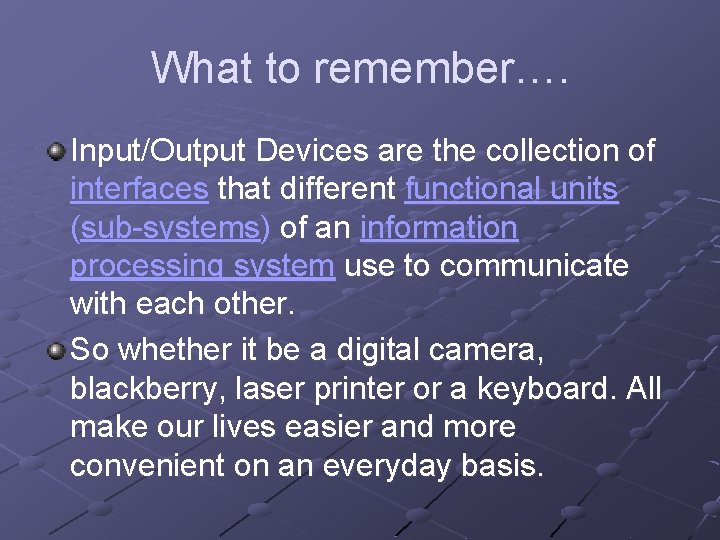 What to remember….

Input/Output Devices are the collection of interfaces that different functional units (sub-systems) of an information processing system use to communicate with each other.

So whether it be a digital camera, blackberry, laser printer or a keyboard. All make our lives easier and more convenient on an everyday basis.